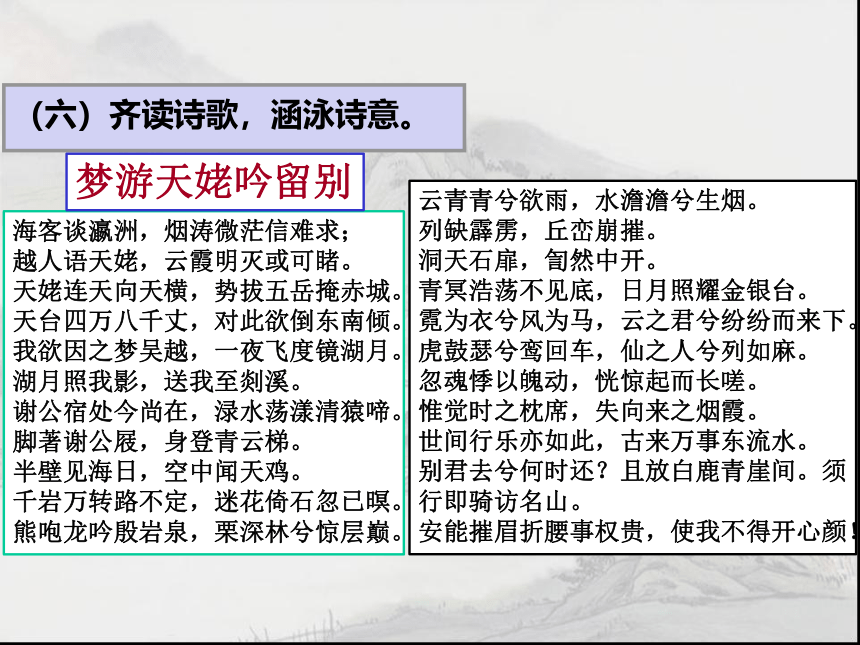 （六）齐读诗歌，涵泳诗意。

梦游天姥吟留别

海客谈瀛洲，烟涛微茫信难求；
越人语天姥，云霞明灭或可睹。
天姥连天向天横，势拔五岳掩赤城。
天台四万八千丈，对此欲倒东南倾。
我欲因之梦吴越，一夜飞度镜湖月。
湖月照我影，送我至剡溪。
谢公宿处今尚在，渌水荡漾清猿啼。
脚著谢公屐，身登青云梯。
半壁见海日，空中闻天鸡。
千岩万转路不定，迷花倚石忽已暝。
熊咆龙吟殷岩泉，栗深林兮惊层巅。

云青青兮欲雨，水澹澹兮生烟。
列缺霹雳，丘峦崩摧。
洞天石扉，訇然中开。
青冥浩荡不见底，日月照耀金银台。
霓为衣兮风为马，云之君兮纷纷而来下。
虎鼓瑟兮鸾回车，仙之人兮列如麻。
忽魂悸以魄动，恍惊起而长嗟。
惟觉时之枕席，失向来之烟霞。
世间行乐亦如此，古来万事东流水。
别君去兮何时还？且放白鹿青崖间。须行即骑访名山。
安能摧眉折腰事权贵，使我不得开心颜！